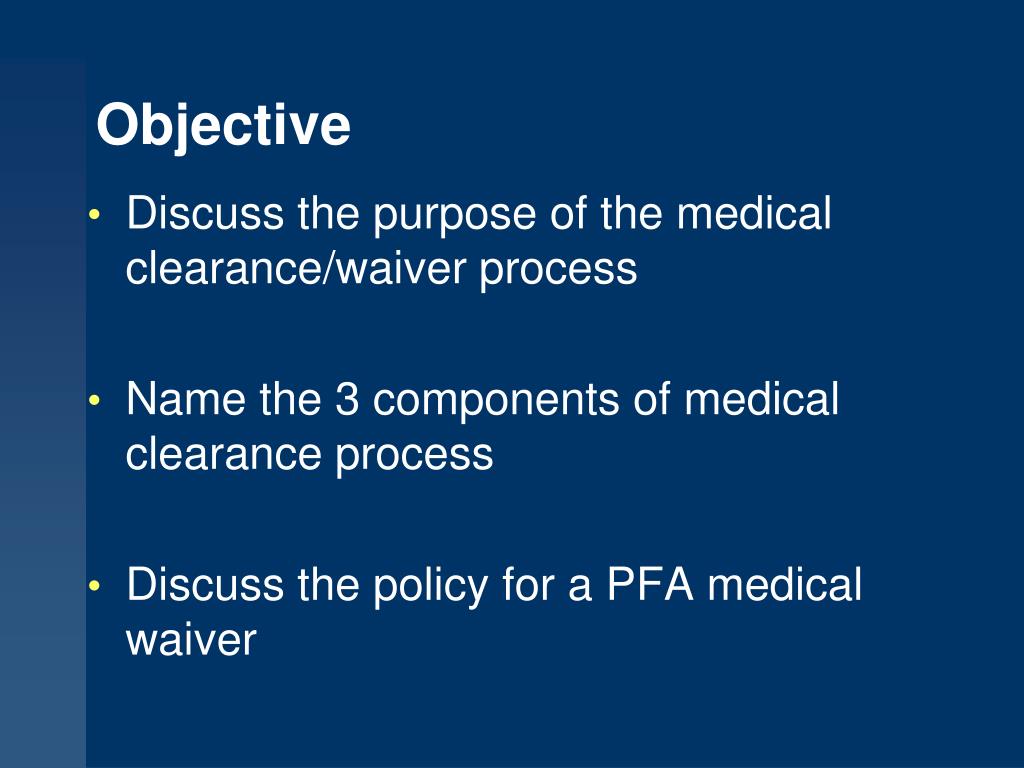 Objective

• Discuss the purpose of the medical clearance/waiver process

• Name the 3 components of medical clearance process

• Discuss the policy for a PFA medical waiver